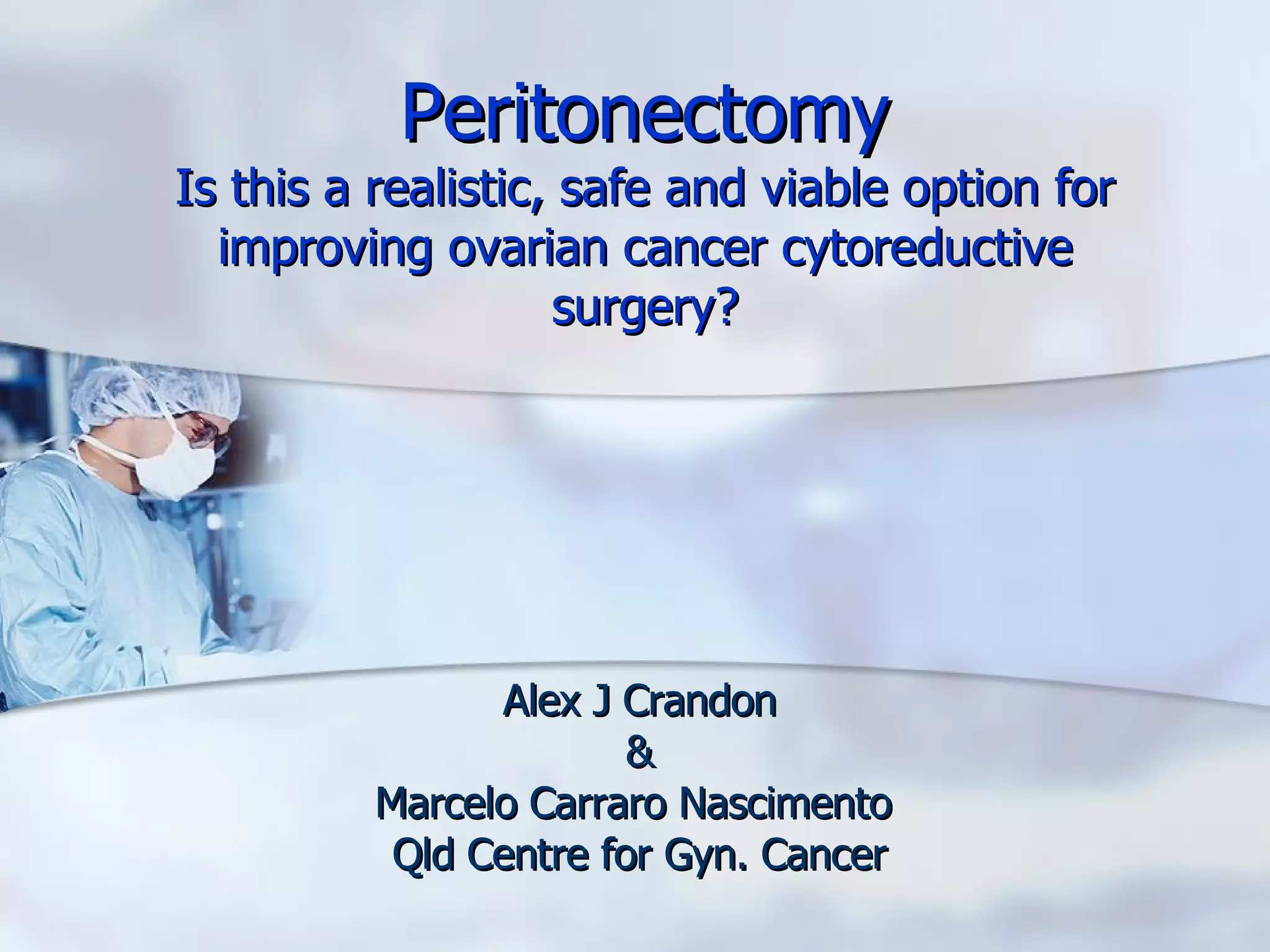 Peritonectomy
Is this a realistic, safe and viable option for improving ovarian cancer cytoreductive surgery?

Alex J Crandon
&
Marcelo Carraro Nascimento
Qld Centre for Gyn. Cancer